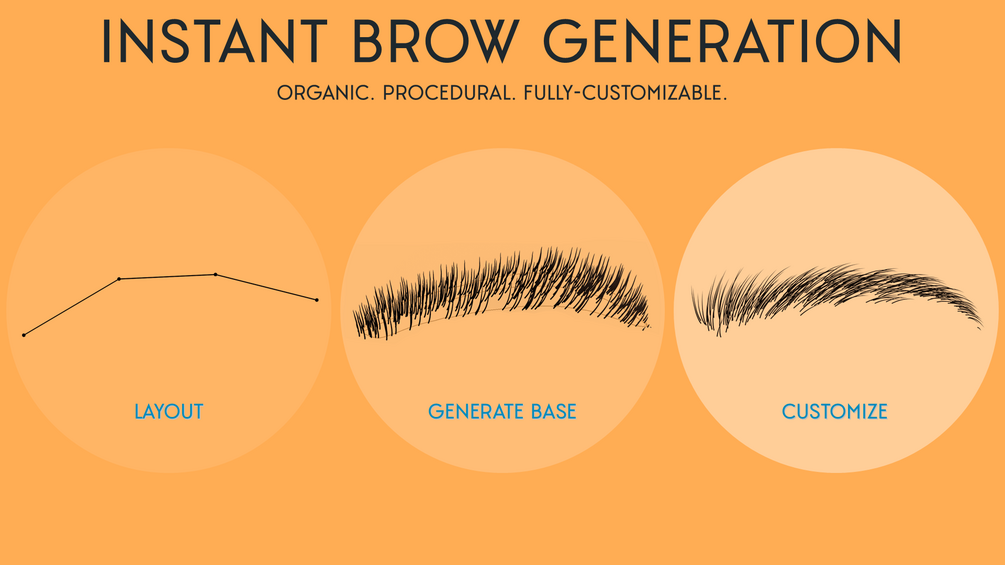 INSTANT BROW GENERATION

ORGANIC. PROCEDURAL. FULLY-CUSTOMIZABLE.

LAYOUT

GENERATE BASE

CUSTOMIZE